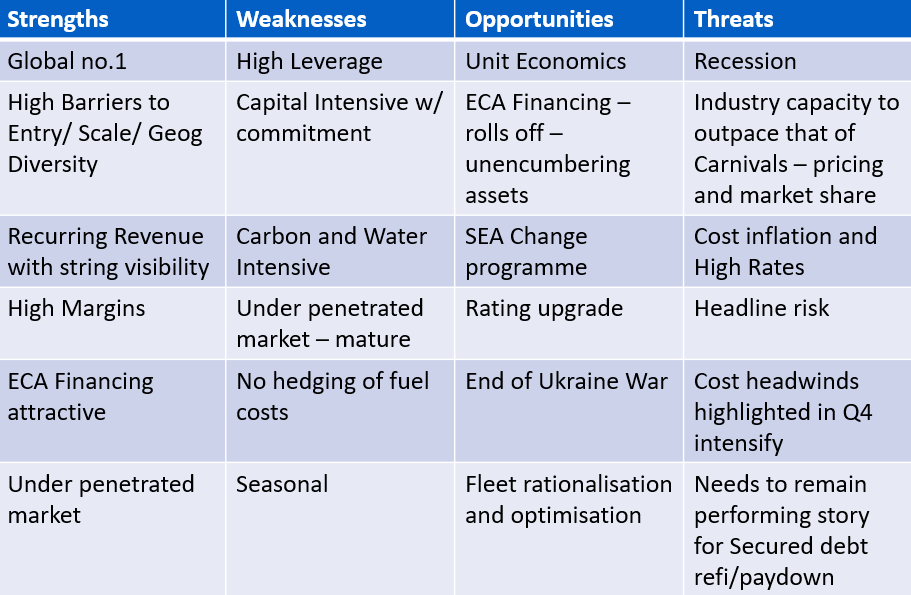 | Strengths | Weaknesses | Opportunities | Threats |
|---|---|---|---|
| Global no.1 | High Leverage | Unit Economics | Recession |
| High Barriers to Entry/ Scale/ Geog Diversity | Capital Intensive w/ commitment | ECA Financing – rolls off – unencumbering assets | Industry capacity to outpace that of Carnivals – pricing and market share |
| Recurring Revenue with string visibility | Carbon and Water Intensive | SEA Change programme | Cost inflation and High Rates |
| High Margins | Under penetrated market – mature | Rating upgrade | Headline risk |
| ECA Financing attractive | No hedging of fuel costs | End of Ukraine War | Cost headwinds highlighted in Q4 intensify |
| Under penetrated market | Seasonal | Fleet rationalisation and optimisation | Needs to remain performing story for Secured debt refi/paydown |